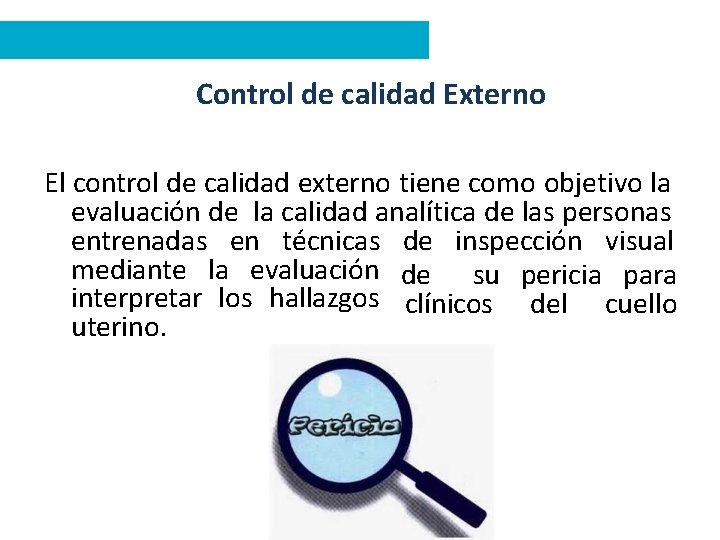 Control de calidad Externo

El control de calidad externo tiene como objetivo la evaluación de la calidad analítica de las personas entrenadas en técnicas de inspección visual mediante la evaluación de su pericia para interpretar los hallazgos clínicos del cuello uterino.

Pericia